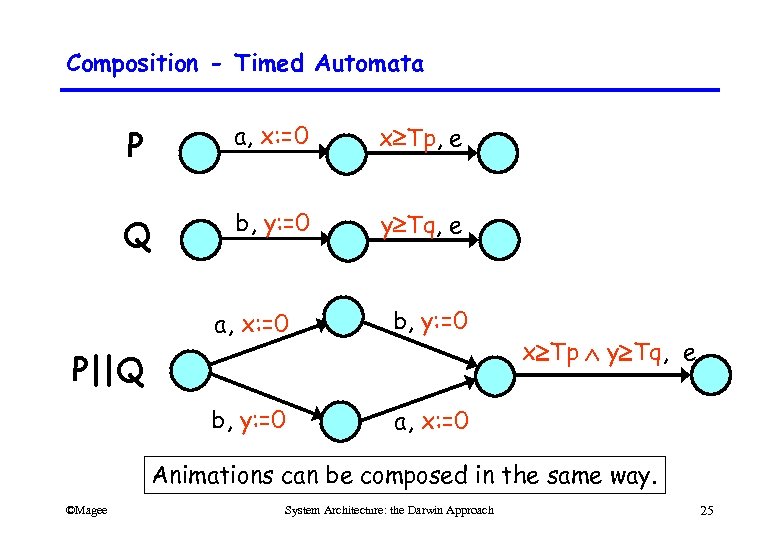 Composition - Timed Automata

P

a, x:=0

x≥Tp, e

Q

b, y:=0

y≥Tq, e

P||Q

a, x:=0

b, y:=0

b, y:=0

a, x:=0

x≥Tp ∧ y≥Tq, e

Animations can be composed in the same way.

©Magee

System Architecture: the Darwin Approach

25